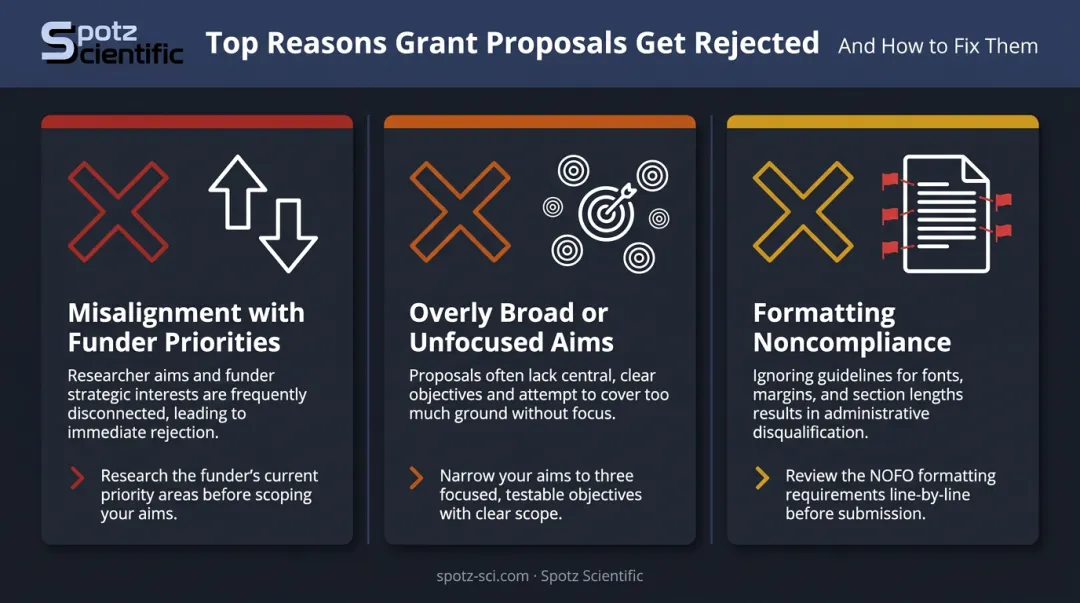 Spotz Scientific

Top Reasons Grant Proposals Get Rejected

And How to Fix Them

Misalignment with Funder Priorities

Researcher aims and funder strategic interests are frequently disconnected, leading to immediate rejection.

Research the funder's current priority areas before scoping your aims.

Overly Broad or Unfocused Aims

Proposals often lack central, clear objectives and attempt to cover too much ground without focus.

Narrow your aims to three focused, testable objectives with clear scope.

Formatting Noncompliance

Ignoring guidelines for fonts, margins, and section lengths results in administrative disqualification.

Review the NOFO formatting requirements line-by-line before submission.

spotz-sci.com · Spotz Scientific